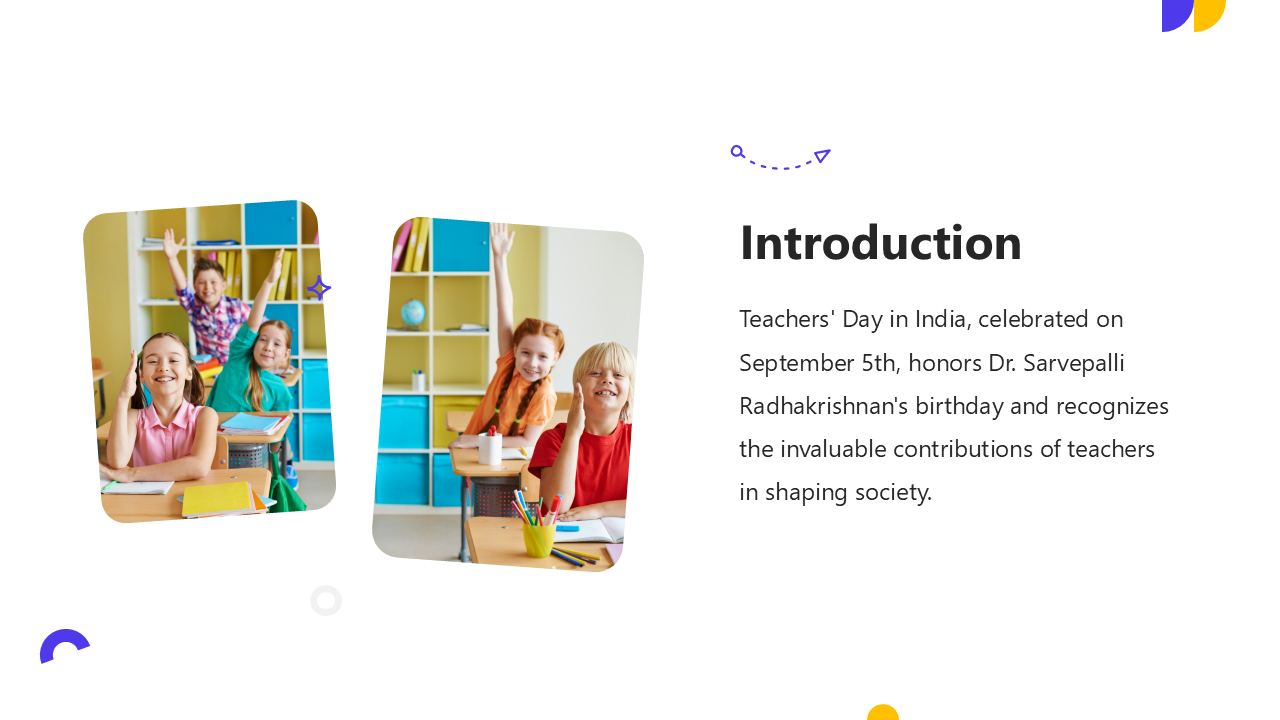 Introduction

Teachers' Day in India, celebrated on September 5th, honors Dr. Sarvepalli Radhakrishnan's birthday and recognizes the invaluable contributions of teachers in shaping society.